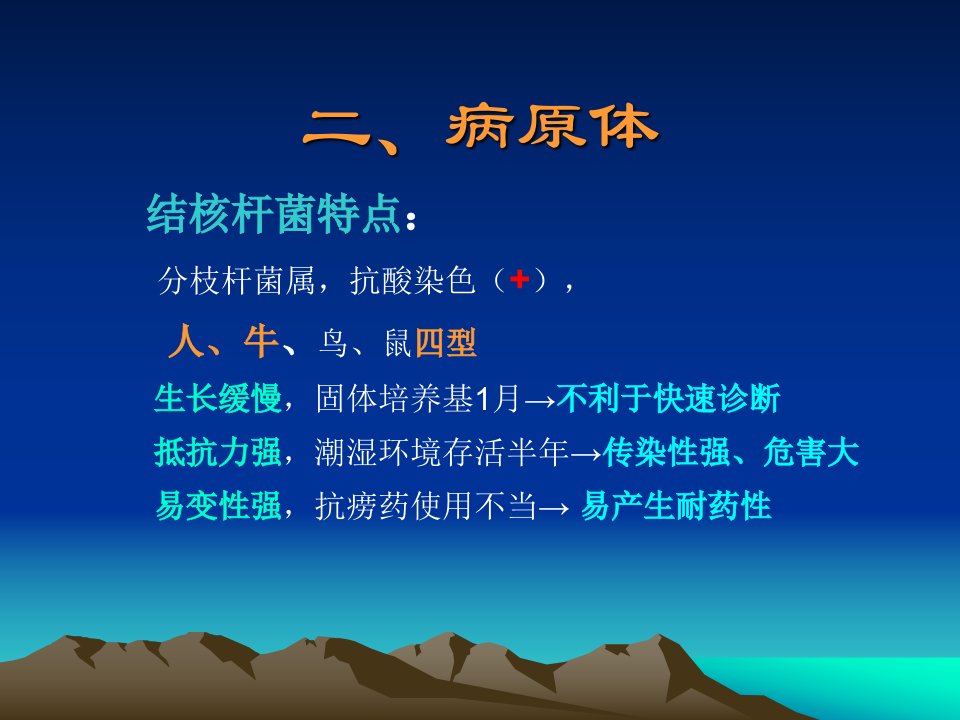 二、病原体

结核杆菌特点：

分枝杆菌属，抗酸染色（+），

人、牛、鸟、鼠四型

生长缓慢，固体培养基1月→不利于快速诊断

抵抗力强，潮湿环境存活半年→传染性强、危害大

易变性强，抗痨药使用不当→ 易产生耐药性